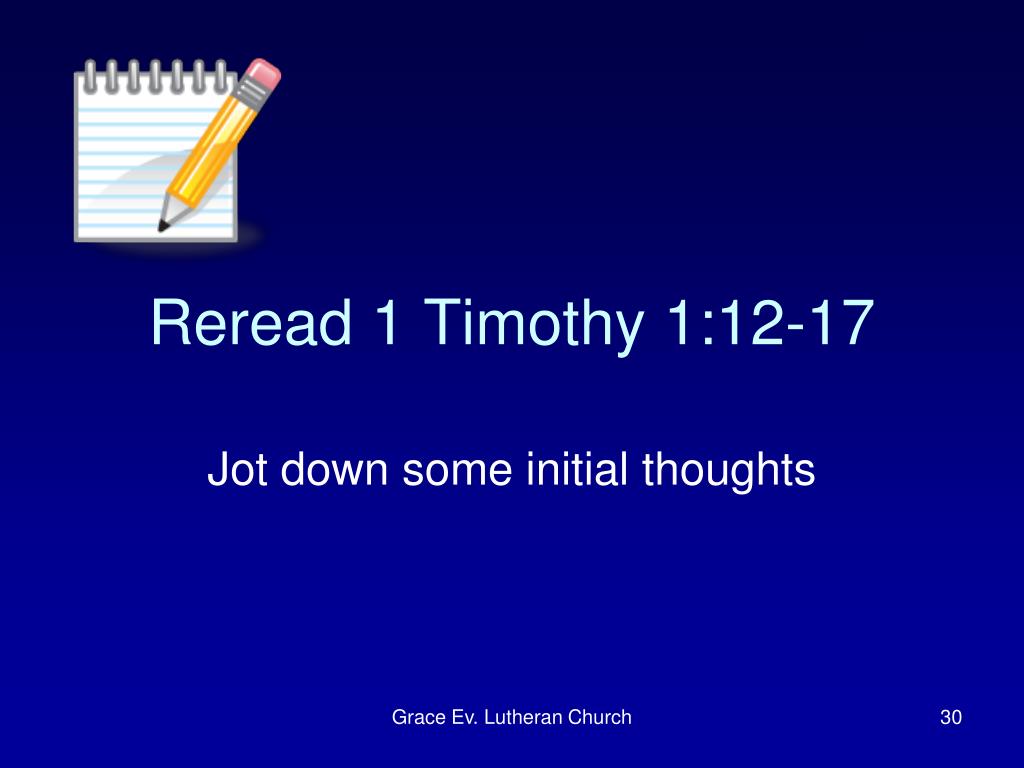 Reread 1 Timothy 1:12-17

Jot down some initial thoughts

Grace Ev. Lutheran Church

30